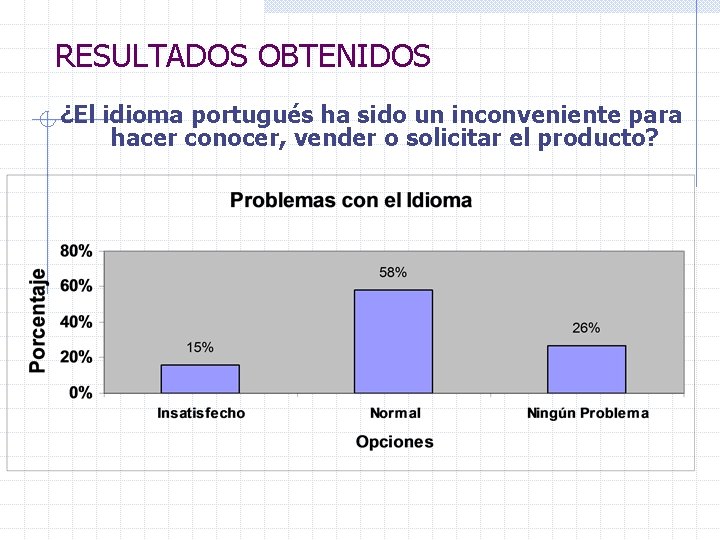 RESULTADOS OBTENIDOS

¿El idioma portugués ha sido un inconveniente para hacer conocer, vender o solicitar el producto?

Problemas con el Idioma

Porcentaje

80%
60%
40%
20%
0%

15%
58%
26%

Insatisfecho
Normal
Ningún Problema

Opciones